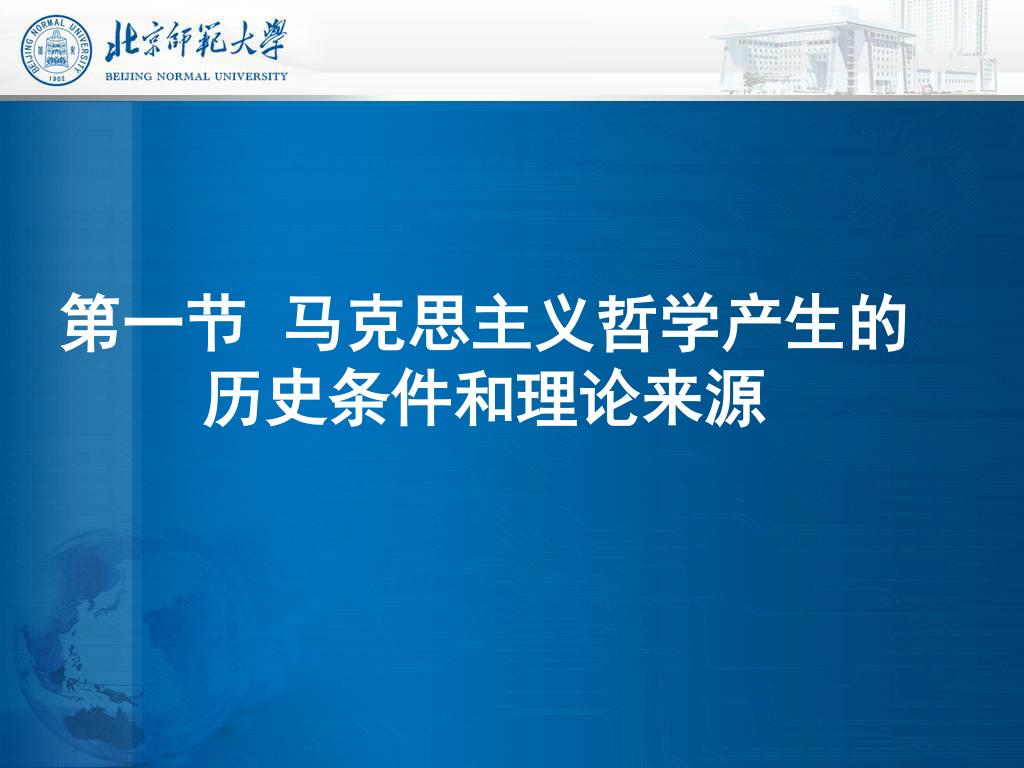 BEIJING NORMAL UNIVERSITY
1902

北京師範大學
BEIJING NORMAL UNIVERSITY

第一节 马克思主义哲学产生的历史条件和理论来源